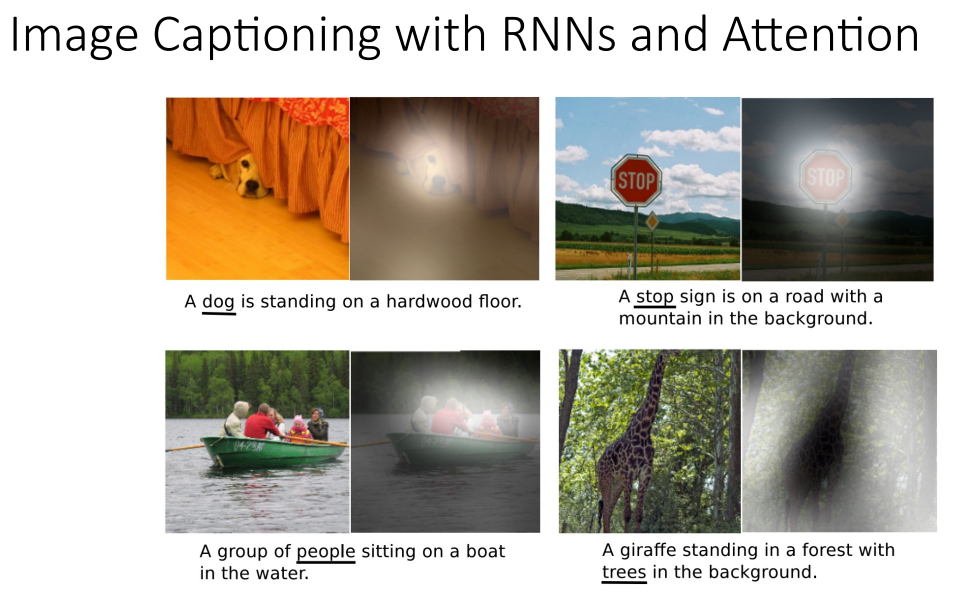 Image Captioning with RNNs and Attention

STOP

STOP

A dog is standing on a hardwood floor.

A stop sign is on a road with a mountain in the background.

A group of people sitting on a boat in the water.

A giraffe standing in a forest with trees in the background.